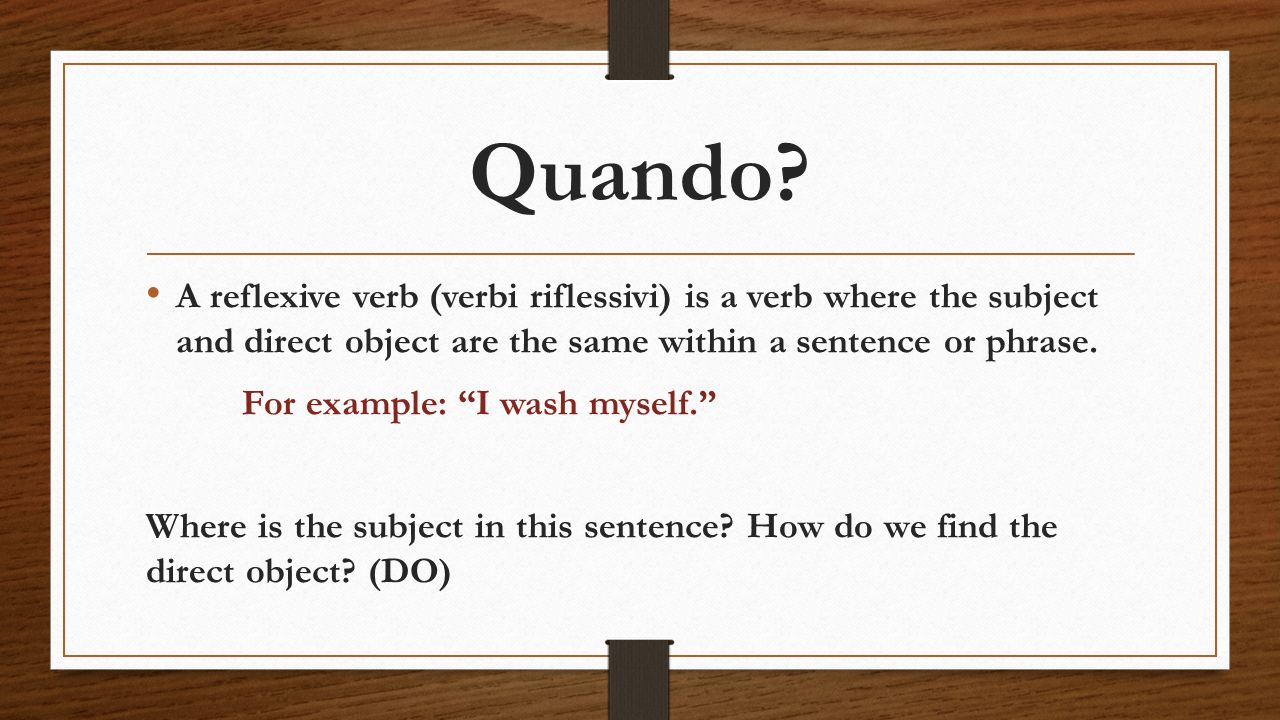 Quando?

• A reflexive verb (verbi riflessivi) is a verb where the subject and direct object are the same within a sentence or phrase.

For example: “I wash myself.”

Where is the subject in this sentence? How do we find the direct object? (DO)